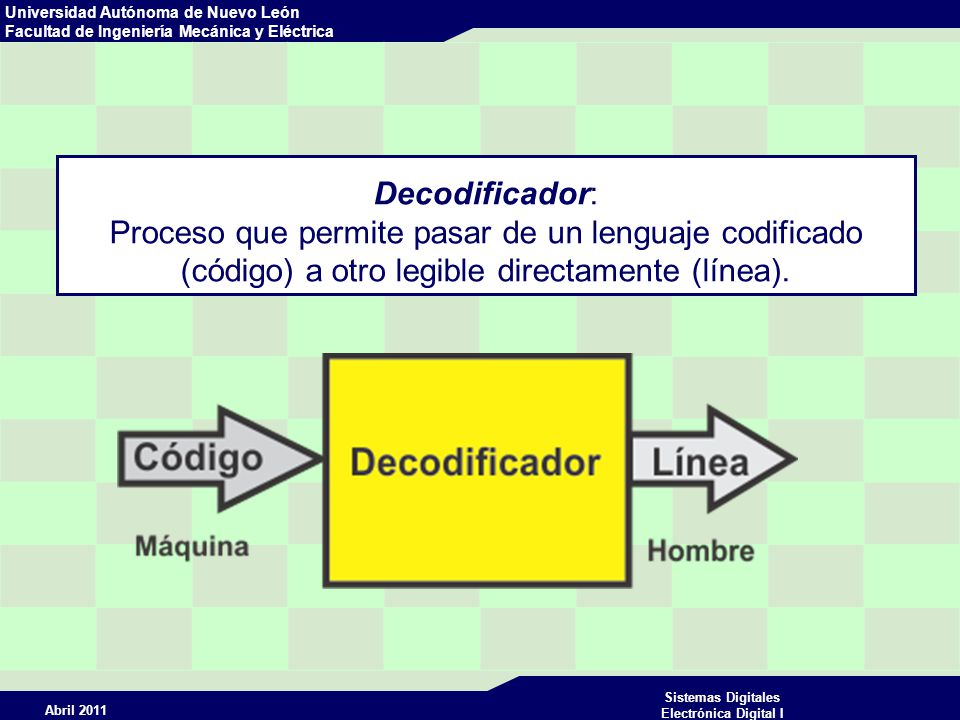 Universidad Autónoma de Nuevo León
Facultad de Ingeniería Mecánica y Eléctrica

Decodificador:
Proceso que permite pasar de un lenguaje codificado (código) a otro legible directamente (línea).

Código
Decodificador
Línea
Máquina
Hombre

Abril 2011

Sistemas Digitales
Electrónica Digital I